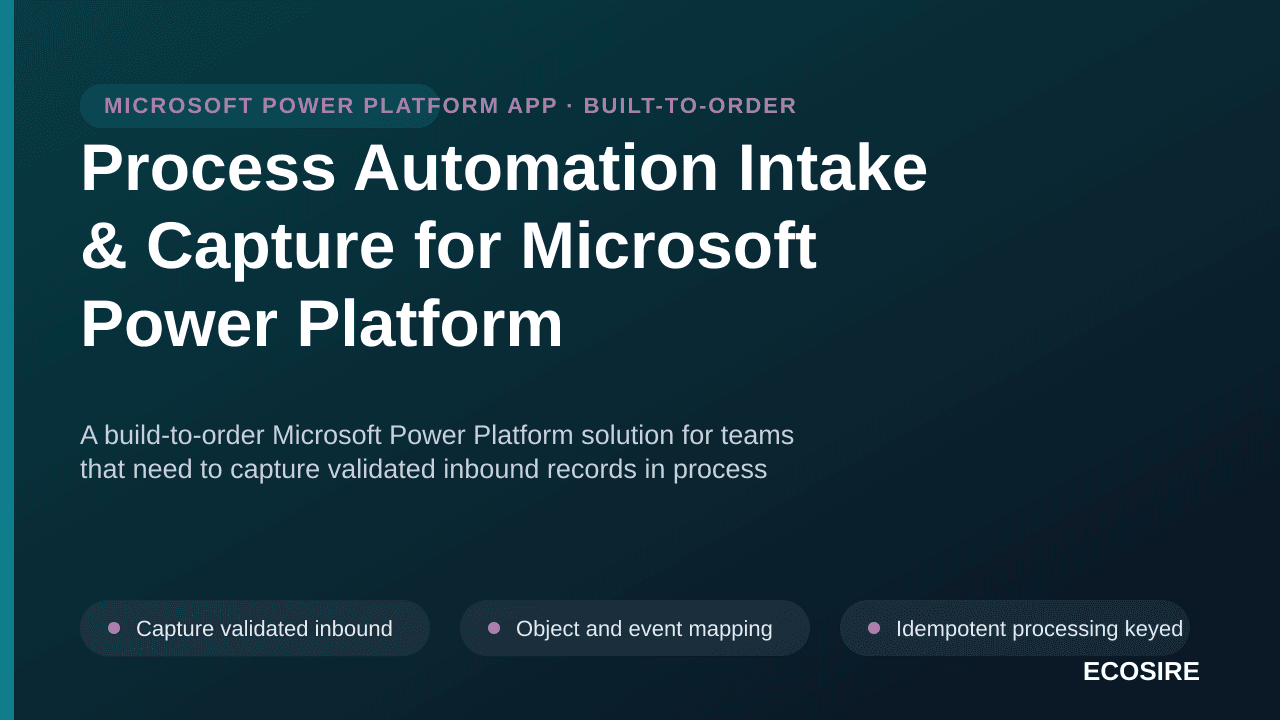 MICROSOFT POWER PLATFORM APP · BUILT-TO-ORDER

Process Automation Intake & Capture for Microsoft Power Platform

A build-to-order Microsoft Power Platform solution for teams that need to capture validated inbound records in process

Capture validated inbound

Object and event mapping

Idempotent processing keyed

ECOSIRE